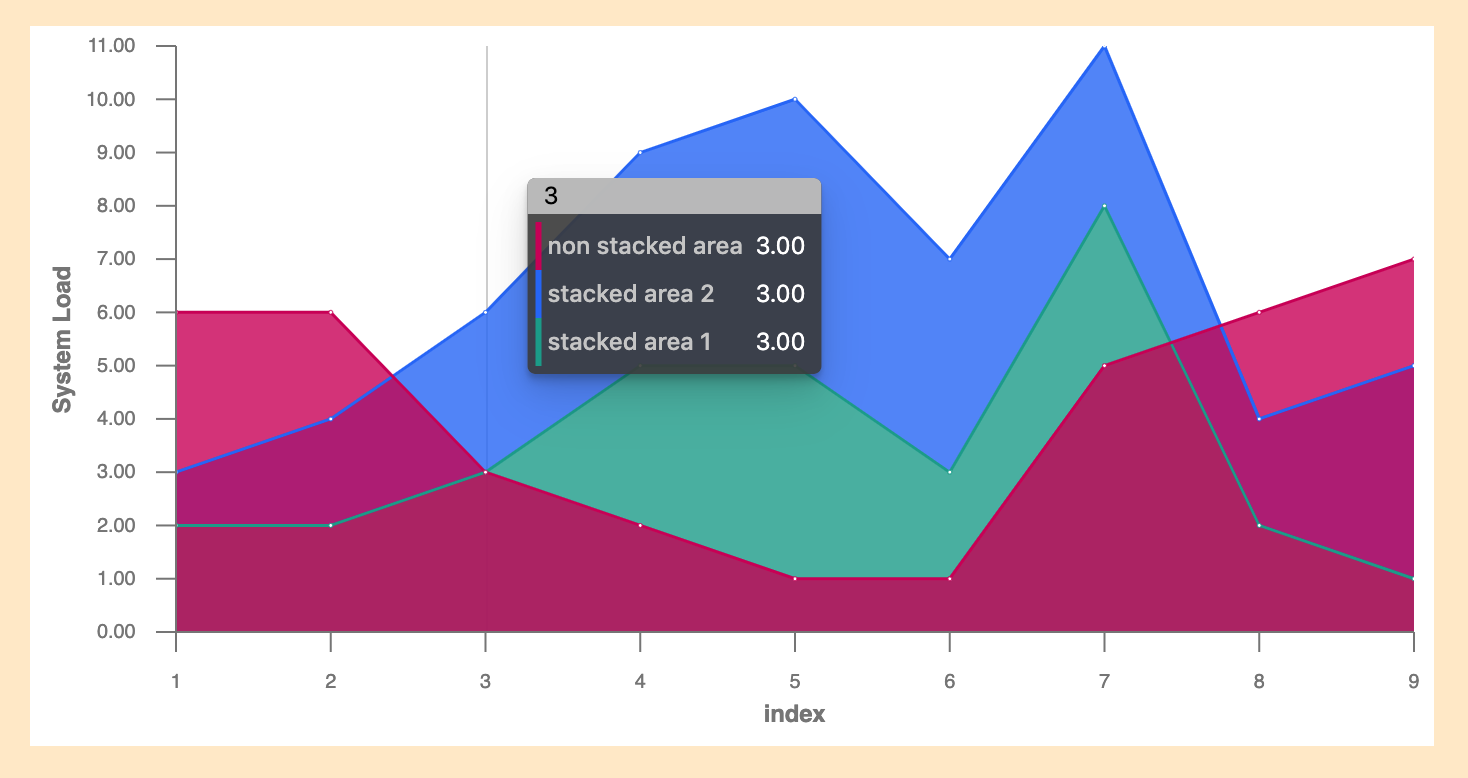 11.00
10.00
9.00
8.00
7.00
6.00
5.00
4.00
3.00
2.00
1.00
0.00

System Load

3
non stacked area 3.00
stacked area 2 3.00
stacked area 1 3.00

1 2 3 4 5 6 7 8 9

index